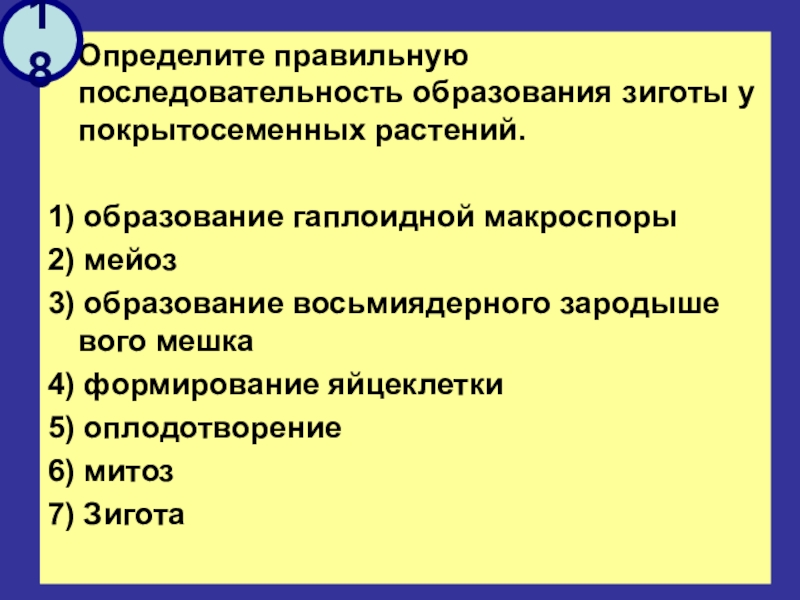 18

Определите правильную последовательность образования зиготы у покрытосеменных растений.

1) образование гаплоидной макроспоры
2) мейоз
3) образование восьмиядерного зародыше вого мешка
4) формирование яйцеклетки
5) оплодотворение
6) митоз
7) Зигота